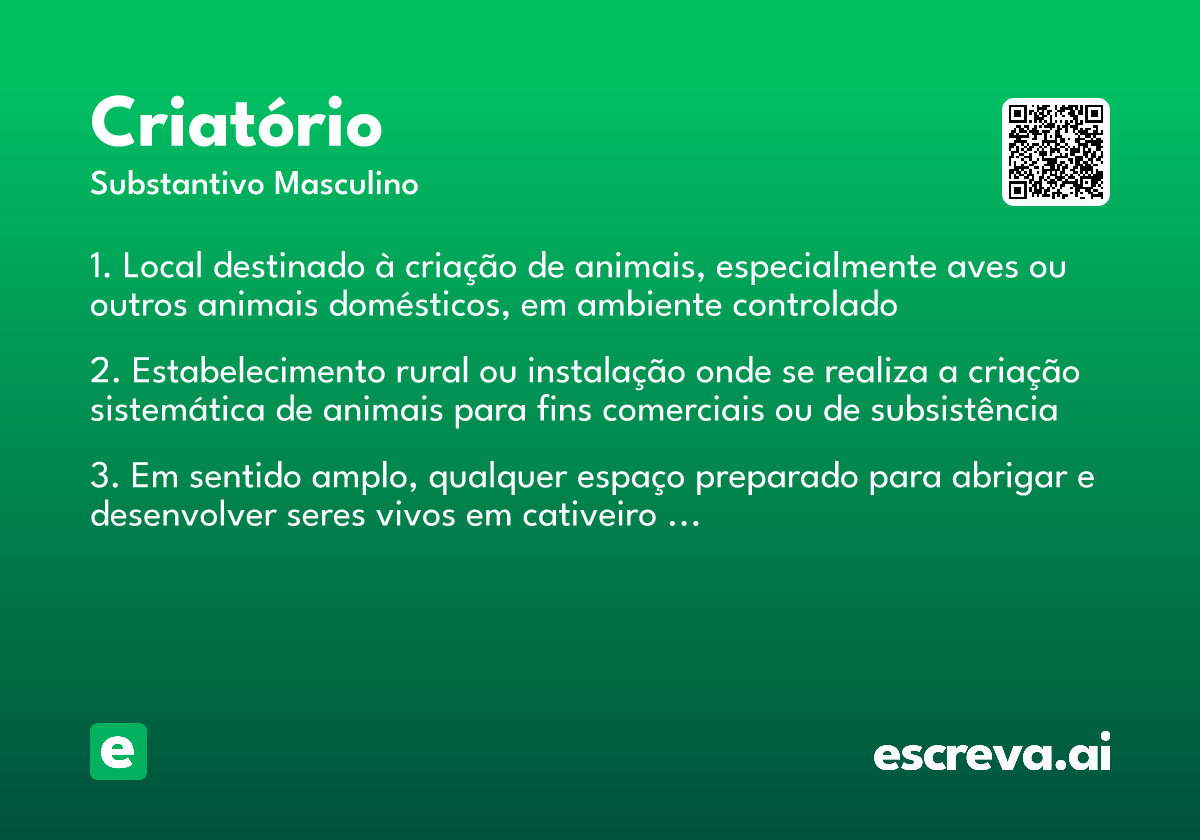 Criatório

Substantivo Masculino

1. Local destinado à criação de animais, especialmente aves ou outros animais domésticos, em ambiente controlado

2. Estabelecimento rural ou instalação onde se realiza a criação sistemática de animais para fins comerciais ou de subsistência

3. Em sentido amplo, qualquer espaço preparado para abrigar e desenvolver seres vivos em cativeiro ...

e

escreva.ai